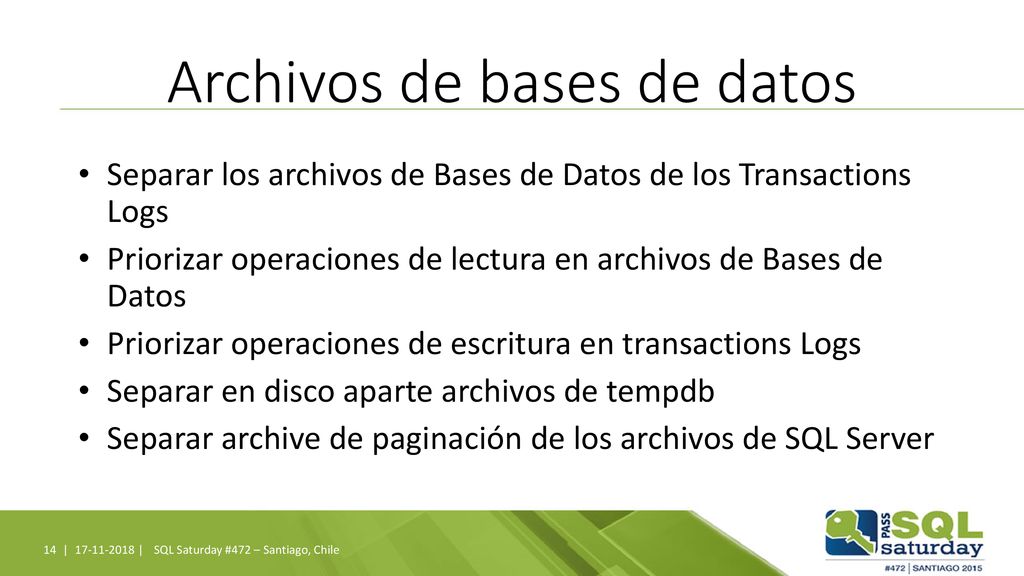 Archivos de bases de datos

• Separar los archivos de Bases de Datos de los Transactions Logs
• Priorizar operaciones de lectura en archivos de Bases de Datos
• Priorizar operaciones de escritura en transactions Logs
• Separar en disco aparte archivos de tempdb
• Separar archive de paginación de los archivos de SQL Server

14 | 17-11-2018 | SQL Saturday #472 – Santiago, Chile

PASS SQL saturday
#472 | SANTIAGO 2015